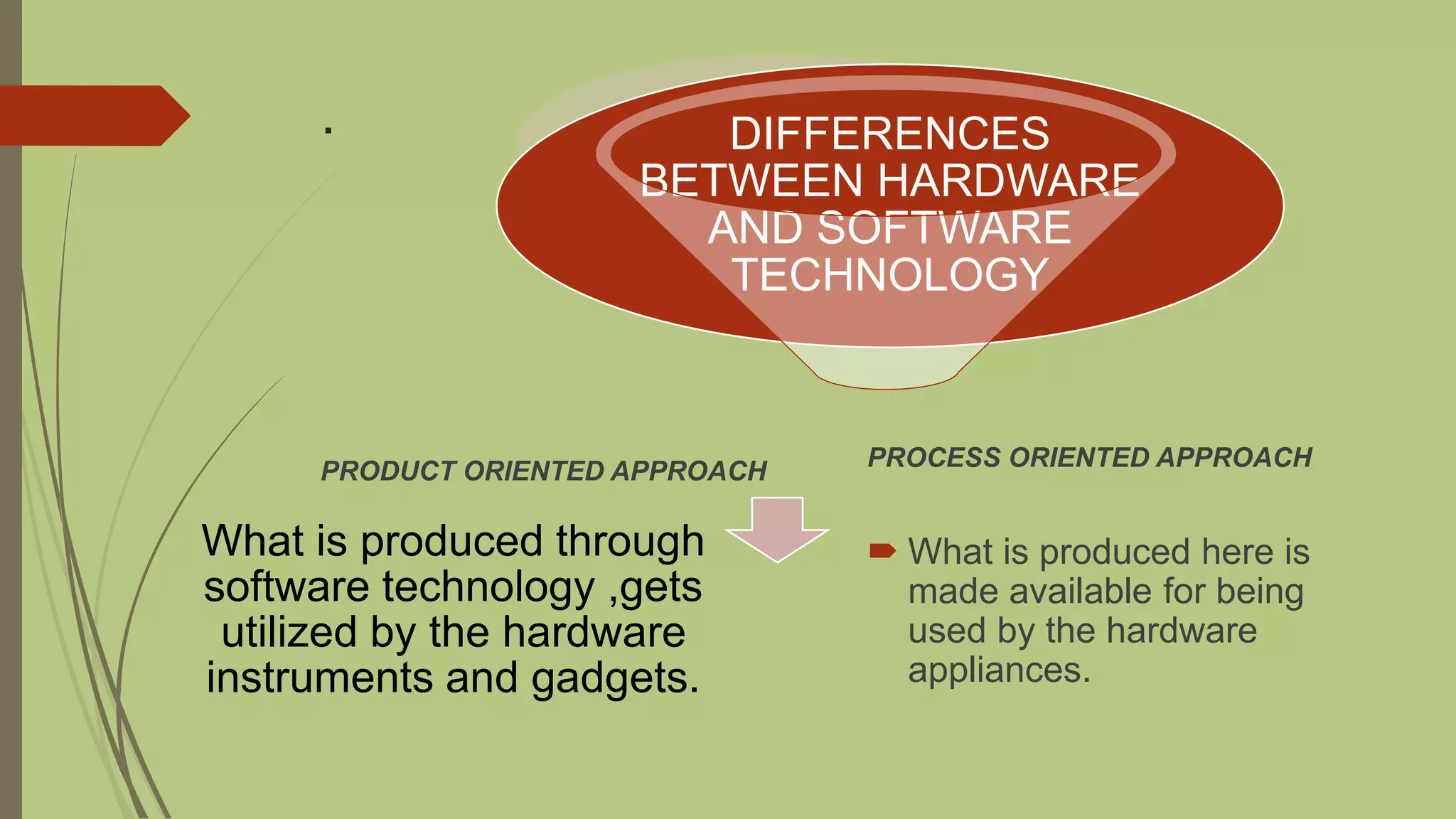 .

DIFFERENCES BETWEEN HARDWARE AND SOFTWARE TECHNOLOGY

PRODUCT ORIENTED APPROACH

What is produced through software technology ,gets utilized by the hardware instruments and gadgets.

PROCESS ORIENTED APPROACH

What is produced here is made available for being used by the hardware appliances.